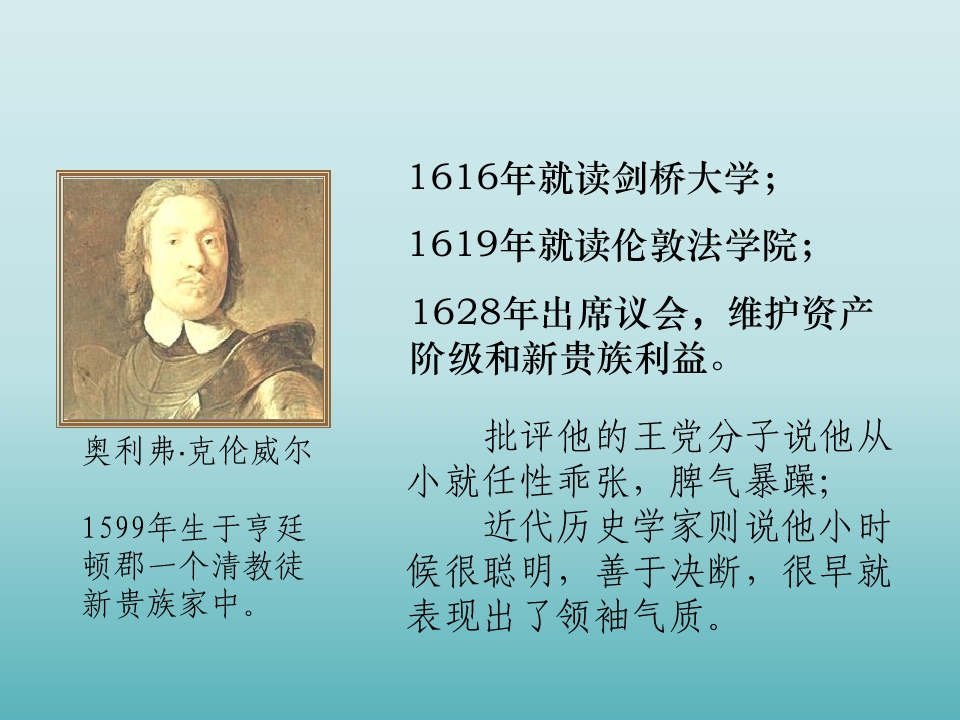 奥利弗·克伦威尔

1599年生于亨廷顿郡一个清教徒新贵族家中。

1616年就读剑桥大学；

1619年就读伦敦法学院；

1628年出席议会，维护资产阶级和新贵族利益。

批评他的王党分子说他从小就任性乖张，脾气暴躁；

近代历史学家则说他小时候很聪明，善于决断，很早就表现出了领袖气质。